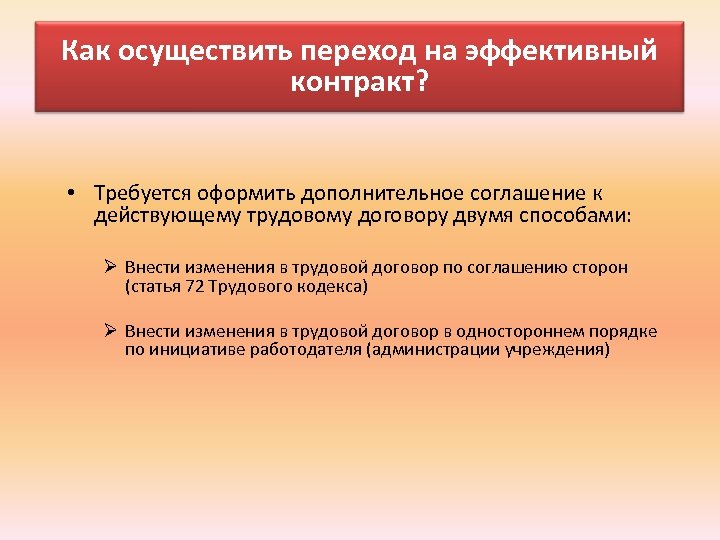 Как осуществить переход на эффективный контракт?

• Требуется оформить дополнительное соглашение к действующему трудовому договору двумя способами:

➢ Внести изменения в трудовой договор по соглашению сторон (статья 72 Трудового кодекса)

➢ Внести изменения в трудовой договор в одностороннем порядке по инициативе работодателя (администрации учреждения)